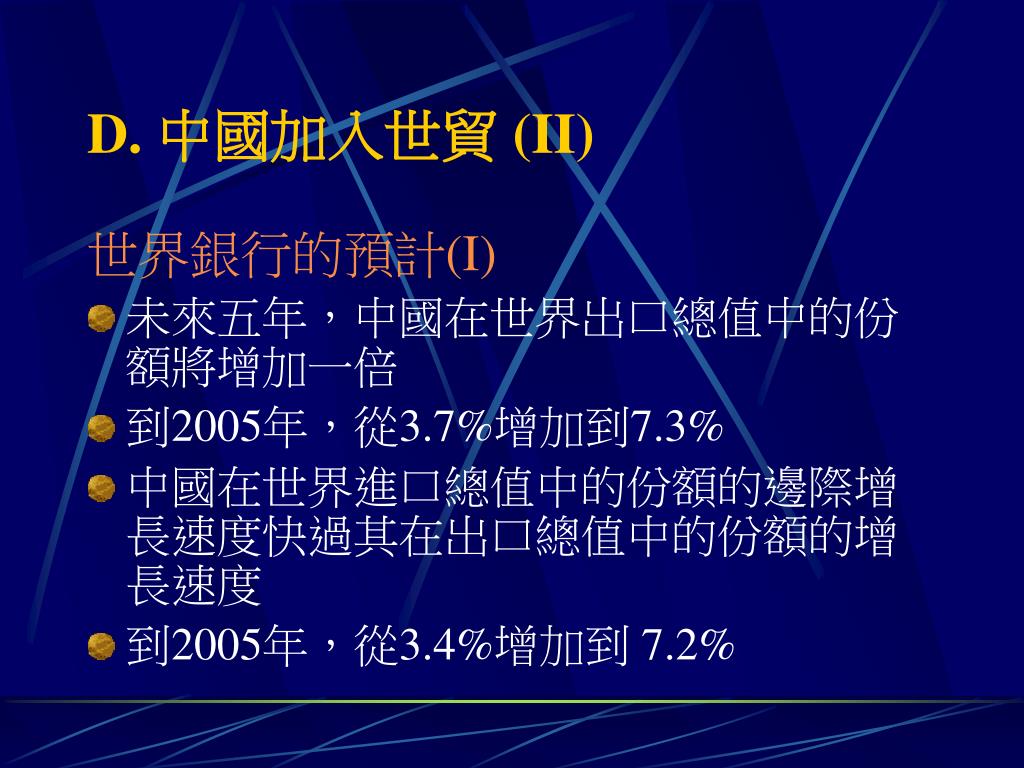 D. 中國加入世貿 (II)

世界銀行的預計(I)

未來五年，中國在世界出口總值中的份額將增加一倍

到2005年，從3.7%增加到7.3%

中國在世界進口總值中的份額的邊際增長速度快過其在出口總值中的份額的增長速度

到2005年，從3.4%增加到 7.2%